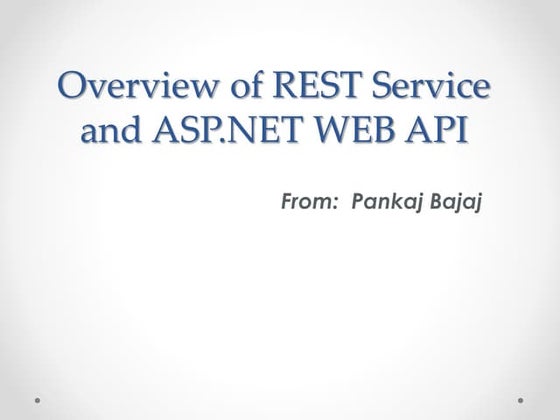 Overview of REST Service and ASP.NET WEB API

From: Pankaj Bajaj